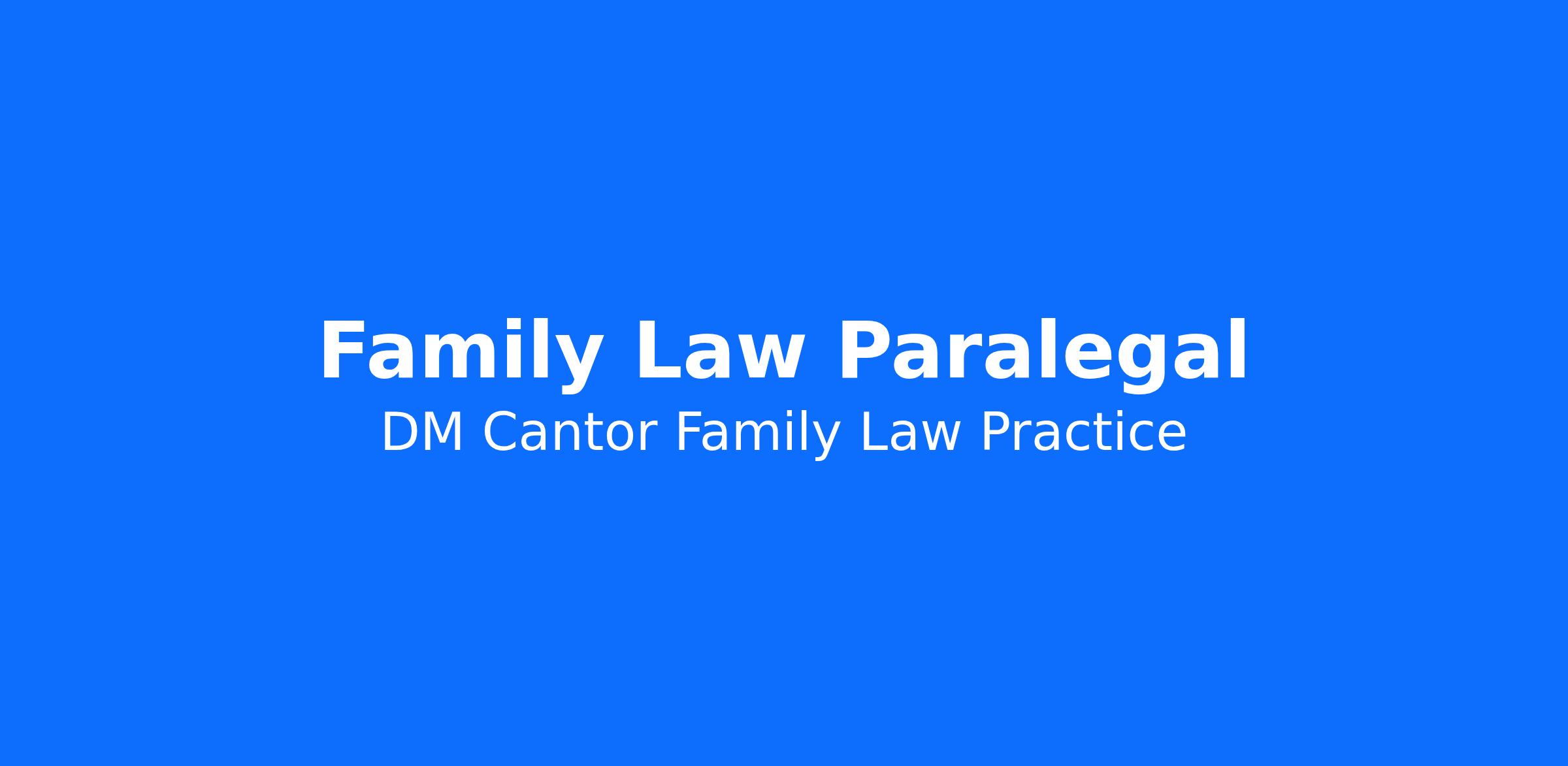 Family Law Paralegal
DM Cantor Family Law Practice